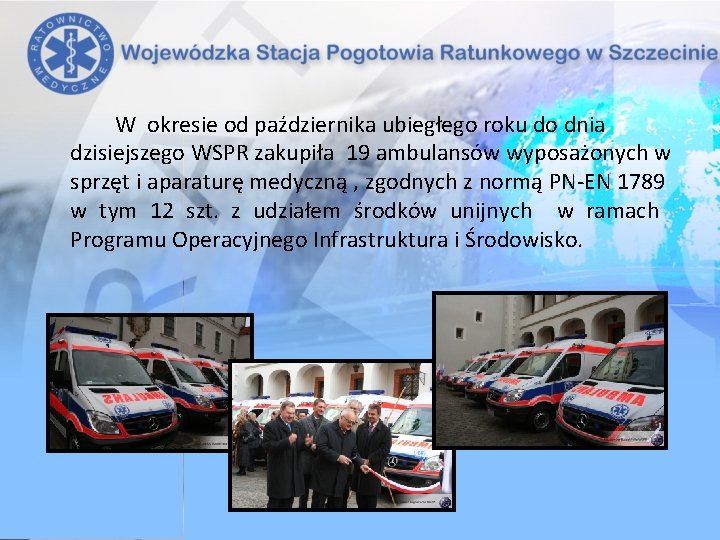 RATOWNICTWO MEDYCZNE

Wojewódzka Stacja Pogotowia Ratunkowego w Szczecinie

W okresie od października ubiegłego roku do dnia dzisiejszego WSPR zakupiła 19 ambulansów wyposażonych w sprzęt i aparaturę medyczną , zgodnych z normą PN-EN 1789 w tym 12 szt. z udziałem środków unijnych w ramach Programu Operacyjnego Infrastruktura i Środowisko.

AMBULANS

AMBULANS